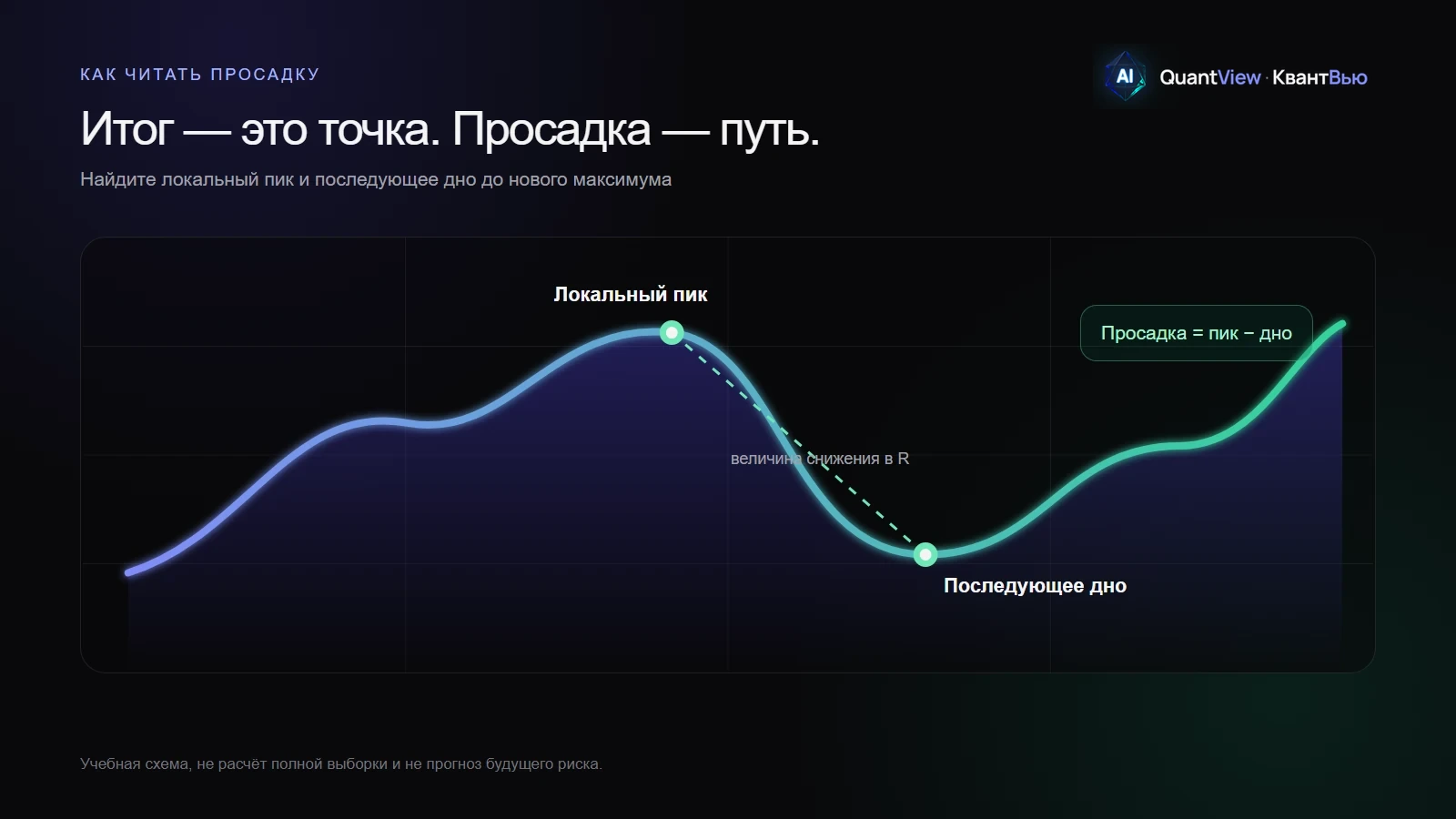 КАК ЧИТАТЬ ПРОСАДКУ

AI QuantView · КвантВью

Итог — это точка. Просадка — путь.

Найдите локальный пик и последующее дно до нового максимума

Локальный пик

Просадка = пик − дно

величина снижения в R

Последующее дно

Учебная схема, не расчёт полной выборки и не прогноз будущего риска.